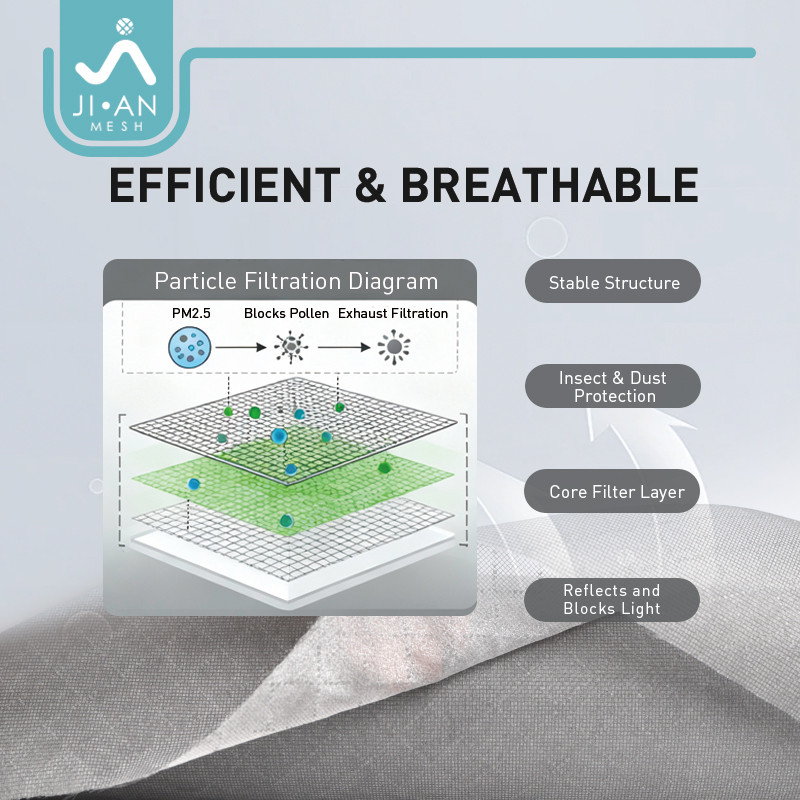 JI•AN
MESH

EFFICIENT & BREATHABLE

Particle Filtration Diagram

PM2.5

Blocks Pollen

Exhaust Filtration

Stable Structure

Insect & Dust Protection

Core Filter Layer

Reflects and Blocks Light